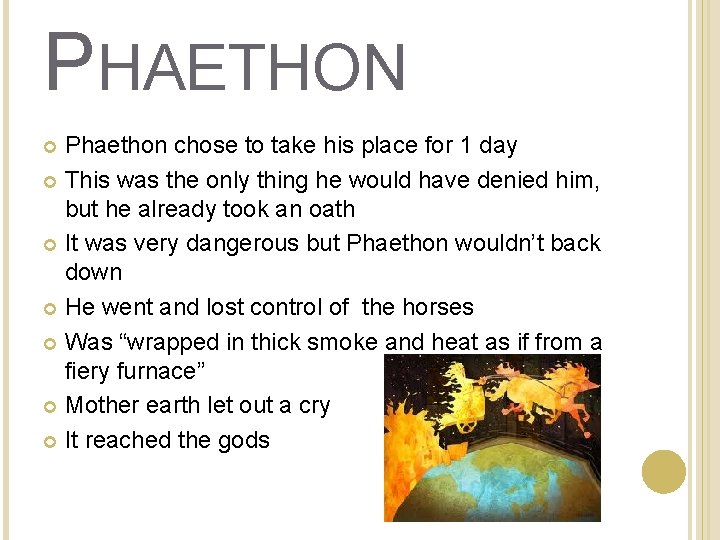 PHAETHON

Phaethon chose to take his place for 1 day

This was the only thing he would have denied him, but he already took an oath

It was very dangerous but Phaethon wouldn't back down

He went and lost control of the horses

Was "wrapped in thick smoke and heat as if from a fiery furnace"

Mother earth let out a cry

It reached the gods